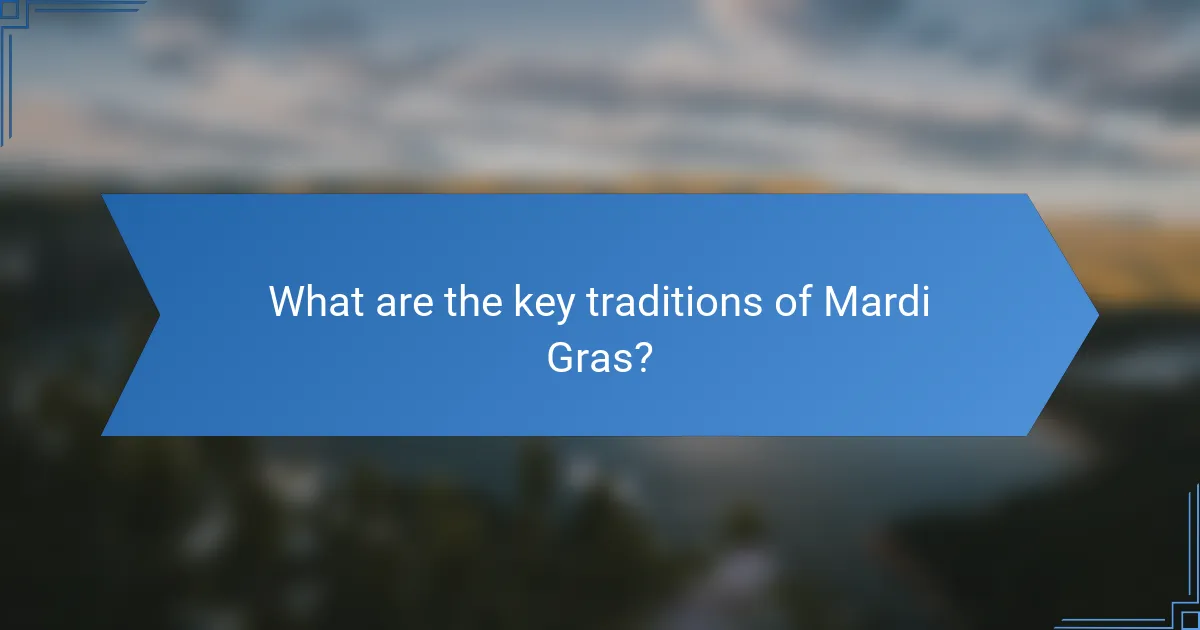 What are the key traditions of Mardi Gras?